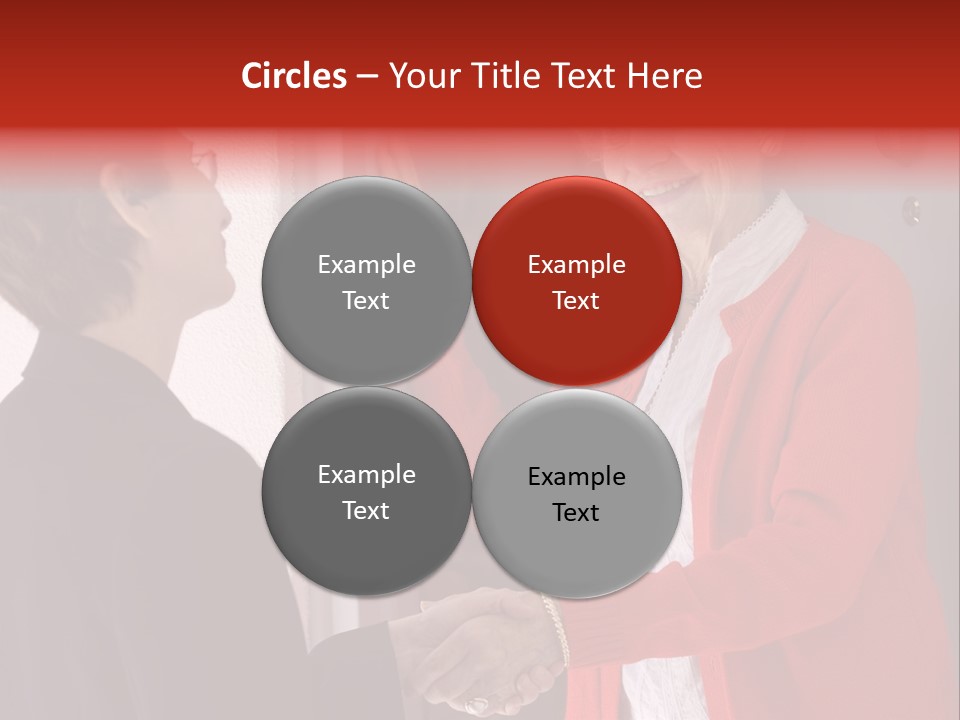 Circles – Your Title Text Here

Example Text

Example Text

Example Text

Example Text